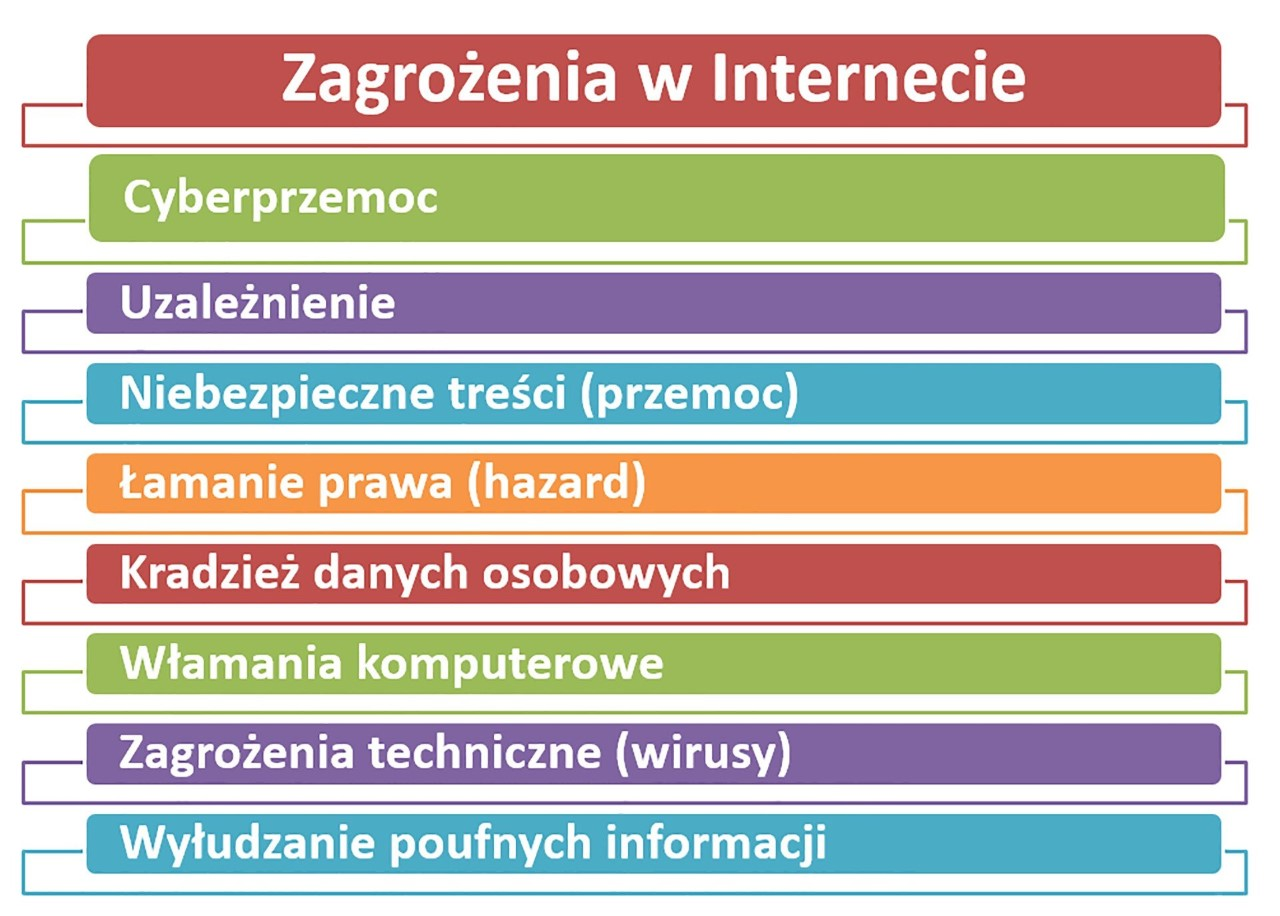 Zagrożenia w Internecie

Cyberprzemoc

Uzależnienie

Niebezpieczne treści (przemoc)

Łamanie prawa (hazard)

Kradzież danych osobowych

Włamania komputerowe

Zagrożenia techniczne (wirusy)

Wyłudzanie poufnych informacji